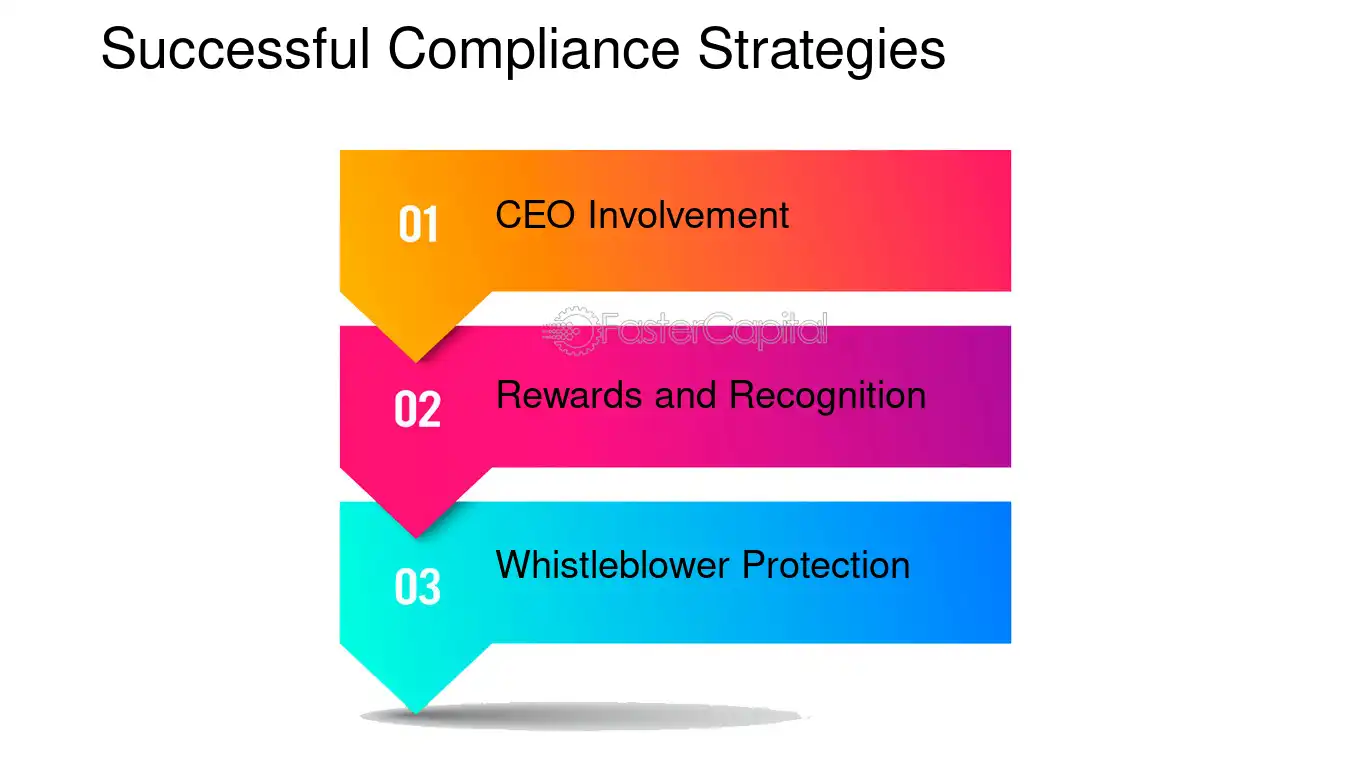 Successful Compliance Strategies

01
CEO Involvement

02
Rewards and Recognition

03
Whistleblower Protection

FasterCapital